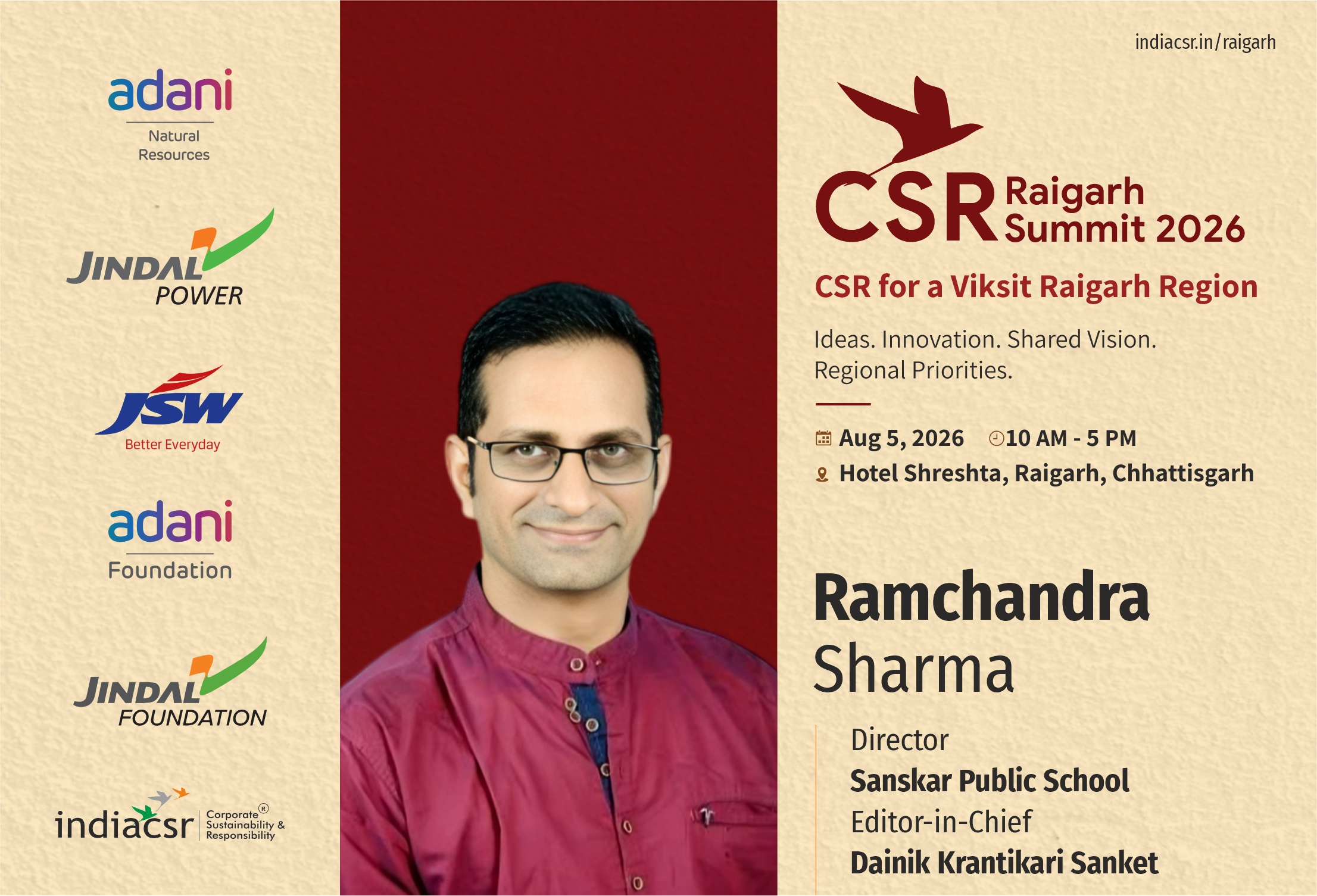 adani
Natural Resources

JINDAL POWER

JSW
Better Everyday

adani
Foundation

JINDAL FOUNDATION

indiacsr Corporate Sustainability & Responsibility ®

indiacsr.in/raigarh

CSR Raigarh Summit 2026

CSR for a Viksit Raigarh Region

Ideas. Innovation. Shared Vision. Regional Priorities.

Aug 5, 2026 10 AM - 5 PM
Hotel Shreshta, Raigarh, Chhattisgarh

Ramchandra Sharma

Director
Sanskar Public School
Editor-in-Chief
Dainik Krantikari Sanket